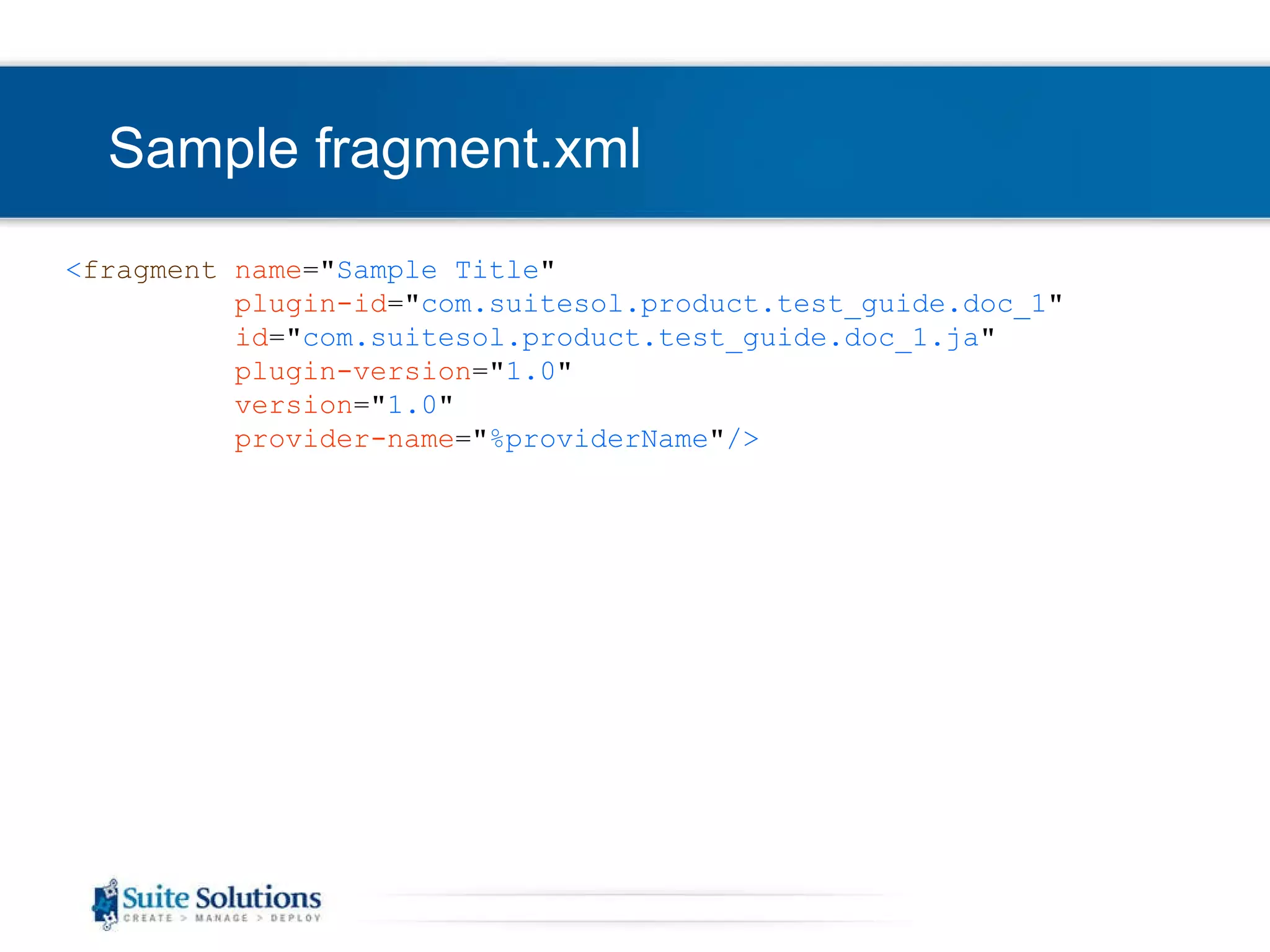 Sample fragment.xml

<fragment name="Sample Title"
          plugin-id="com.suitesol.product.test_guide.doc_1"
          id="com.suitesol.product.test_guide.doc_1.ja"
          plugin-version="1.0"
          version="1.0"
          provider-name="%providerName"/>

Suite Solutions
CREATE > MANAGE > DEPLOY